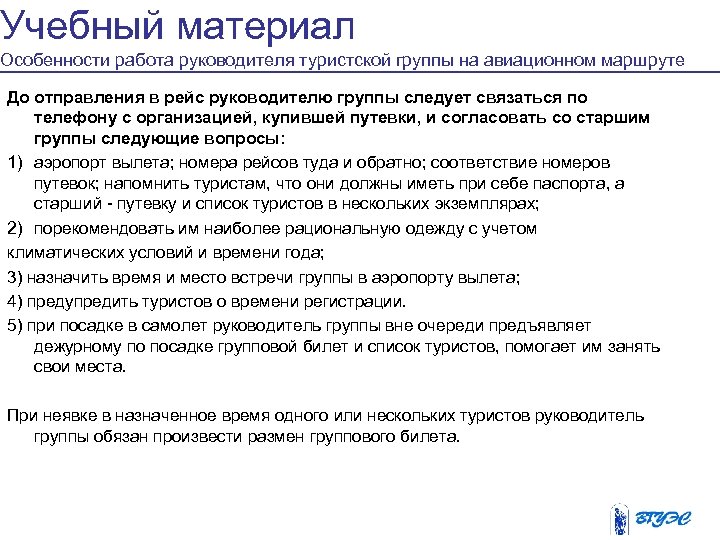 Учебный материал
Особенности работа руководителя туристской группы на авиационном маршруте

До отправления в рейс руководителю группы следует связаться по телефону с организацией, купившей путевки, и согласовать со старшим группы следующие вопросы:
1) аэропорт вылета; номера рейсов туда и обратно; соответствие номеров путевок; напомнить туристам, что они должны иметь при себе паспорта, а старший - путевку и список туристов в нескольких экземплярах;
2) порекомендовать им наиболее рациональную одежду с учетом климатических условий и времени года;
3) назначить время и место встречи группы в аэропорту вылета;
4) предупредить туристов о времени регистрации.
5) при посадке в самолет руководитель группы вне очереди предъявляет дежурному по посадке групповой билет и список туристов, помогает им занять свои места.

При неявке в назначенное время одного или нескольких туристов руководитель группы обязан произвести размен группового билета.

ВГУЭС